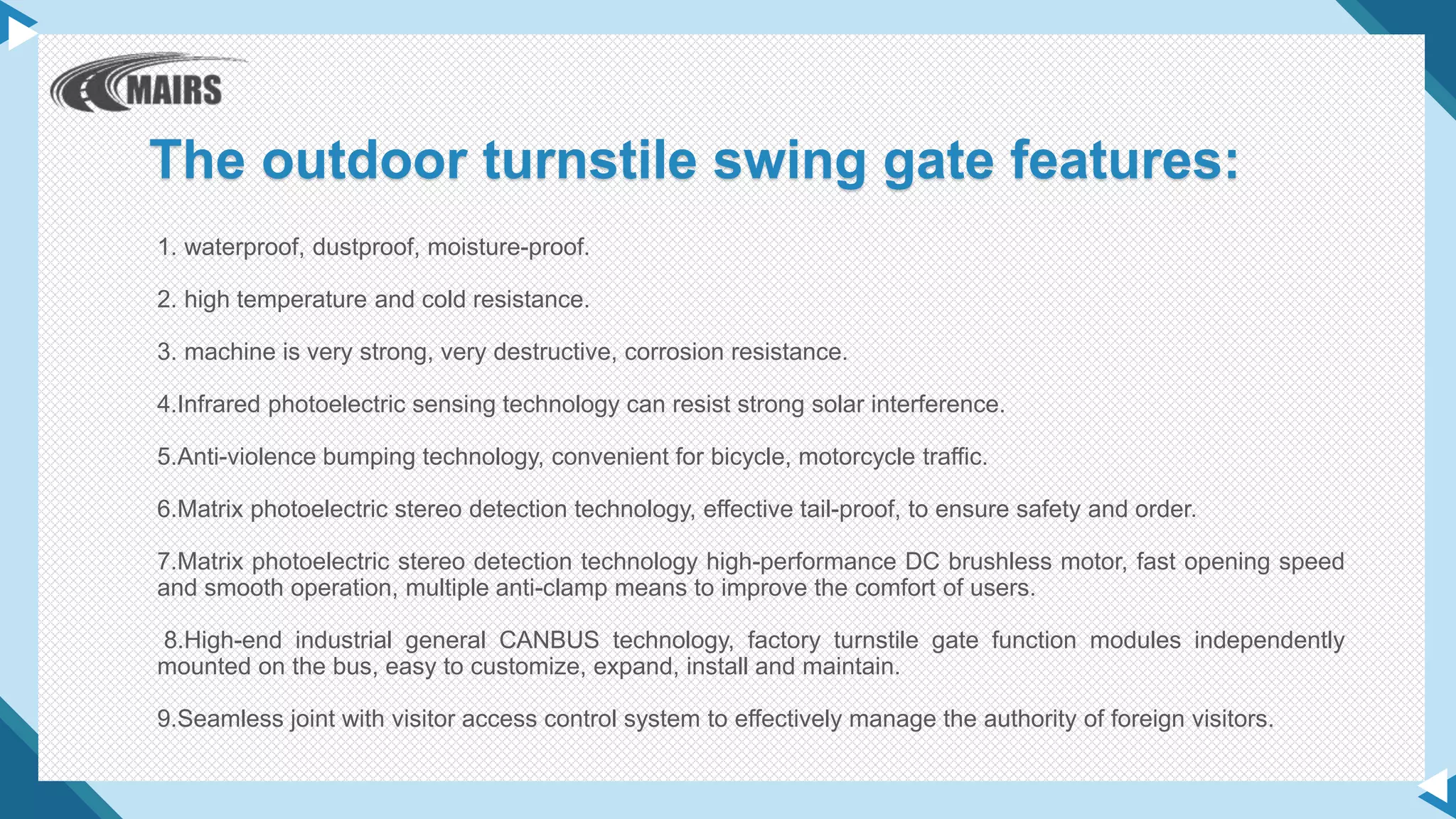 MAIRS

The outdoor turnstile swing gate features:

1. waterproof, dustproof, moisture-proof.

2. high temperature and cold resistance.

3. machine is very strong, very destructive, corrosion resistance.

4.Infrared photoelectric sensing technology can resist strong solar interference.

5.Anti-violence bumping technology, convenient for bicycle, motorcycle traffic.

6.Matrix photoelectric stereo detection technology, effective tail-proof, to ensure safety and order.

7.Matrix photoelectric stereo detection technology high-performance DC brushless motor, fast opening speed and smooth operation, multiple anti-clamp means to improve the comfort of users.

8.High-end industrial general CANBUS technology, factory turnstile gate function modules independently mounted on the bus, easy to customize, expand, install and maintain.

9.Seamless joint with visitor access control system to effectively manage the authority of foreign visitors.